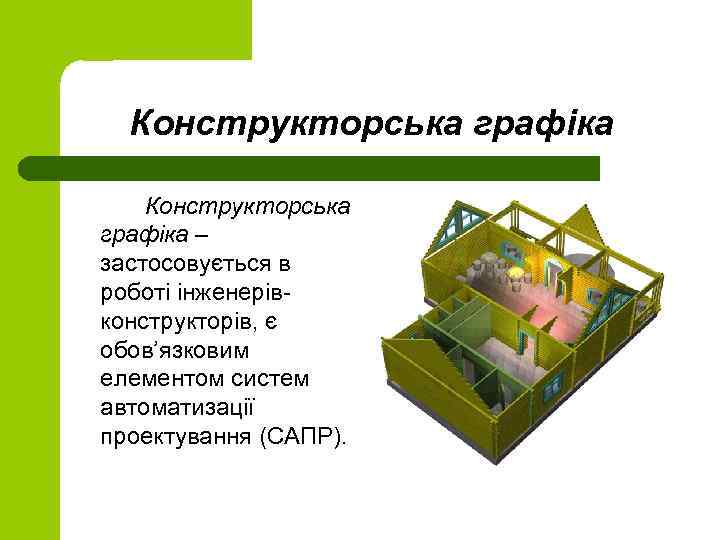 Конструкторська графіка

Конструкторська графіка – застосовується в роботі інженерів-конструкторів, є обов’язковим елементом систем автоматизації проектування (САПР).